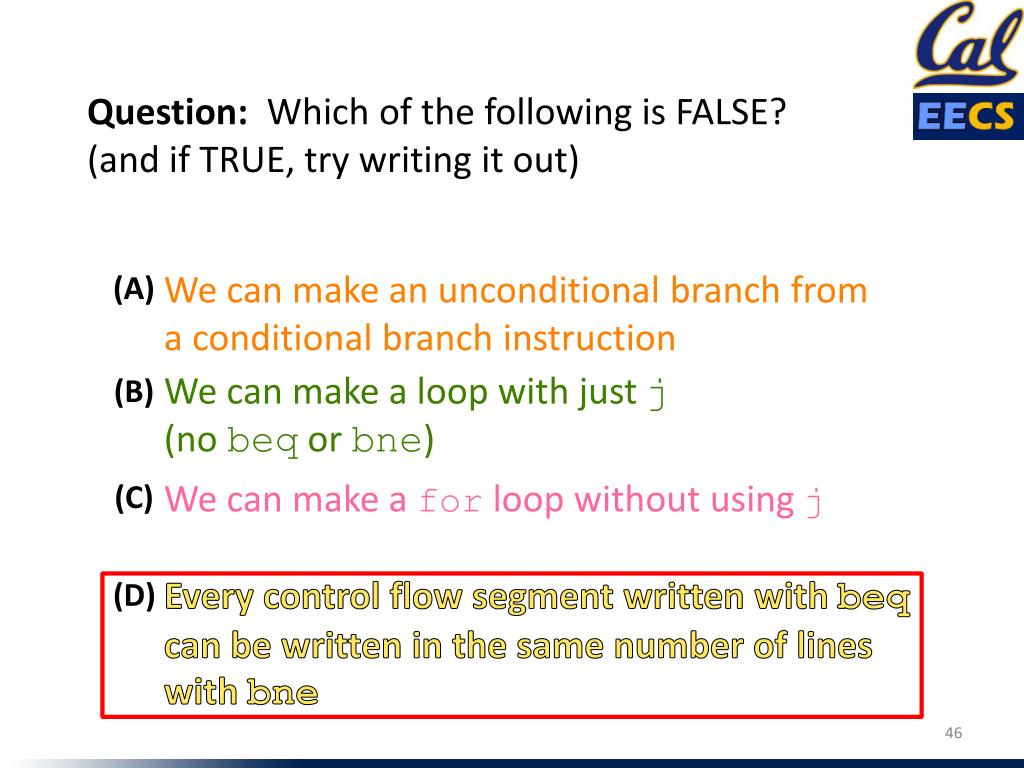 Cal
EECS

**Question:** Which of the following is FALSE? (and if TRUE, try writing it out)

(A) We can make an unconditional branch from a conditional branch instruction

(B) We can make a loop with just j (no beq or bne)

(C) We can make a for loop without using j

(D) Every control flow segment written with beq can be written in the same number of lines with bne

46